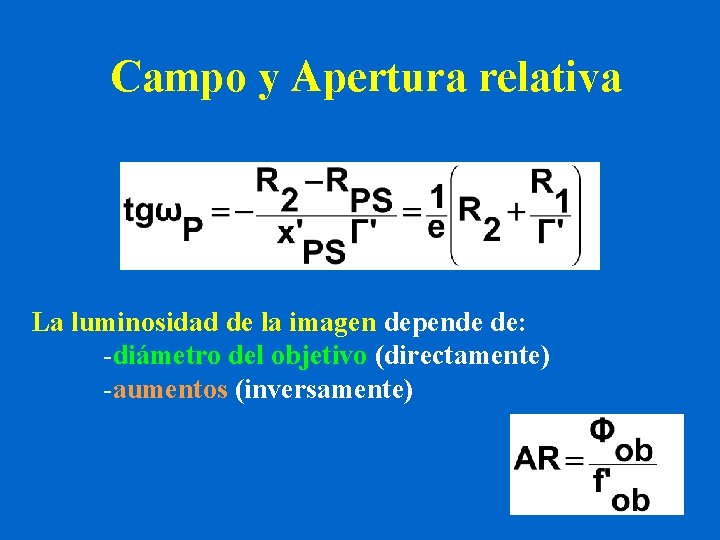 Campo y Apertura relativa

$tg\omega_P = -\frac{R_2 - R_{PS}}{x'_{PS}\Gamma'} = \frac{1}{e}\left(R_2 + \frac{R_1}{\Gamma'}\right)$

La luminosidad de la imagen depende de:

-diámetro del objetivo (directamente)

-aumentos (inversamente)

$AR = \frac{\Phi_{ob}}{f'_{ob}}$